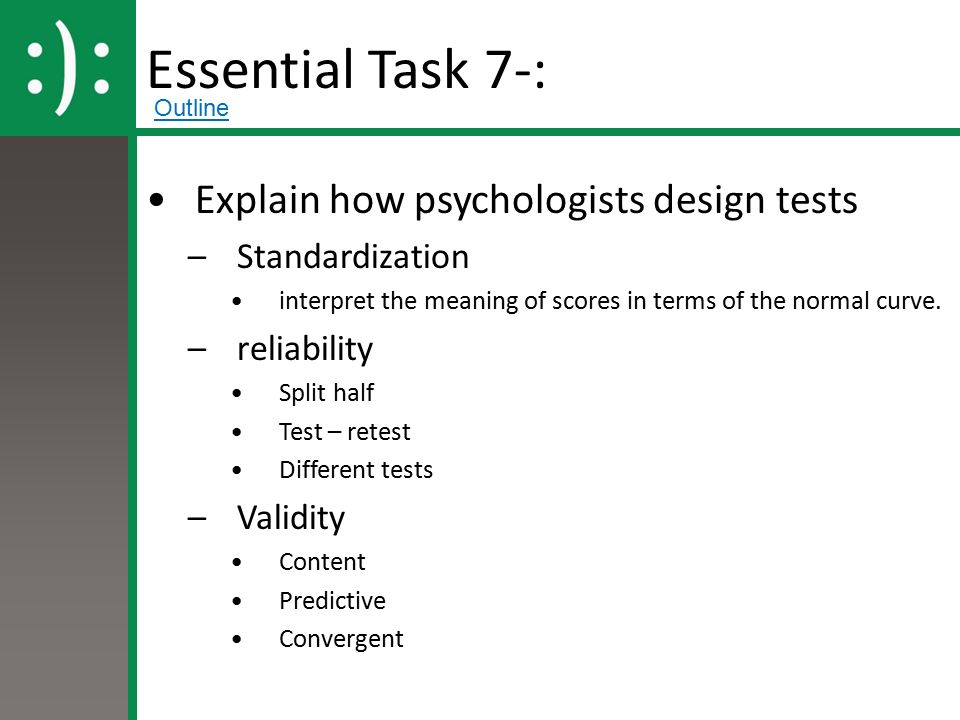 :):

Essential Task 7-:

Outline

• Explain how psychologists design tests
– Standardization
• interpret the meaning of scores in terms of the normal curve.
– reliability
• Split half
• Test – retest
• Different tests
– Validity
• Content
• Predictive
• Convergent